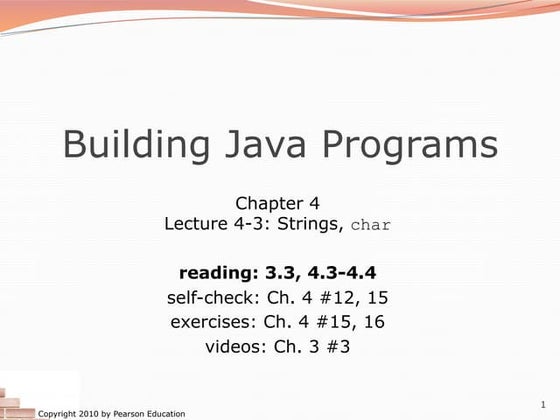 Building Java Programs

Chapter 4
Lecture 4-3: Strings, char

reading: 3.3, 4.3-4.4
self-check: Ch. 4 #12, 15
exercises: Ch. 4 #15, 16
videos: Ch. 3 #3

Copyright 2010 by Pearson Education

1